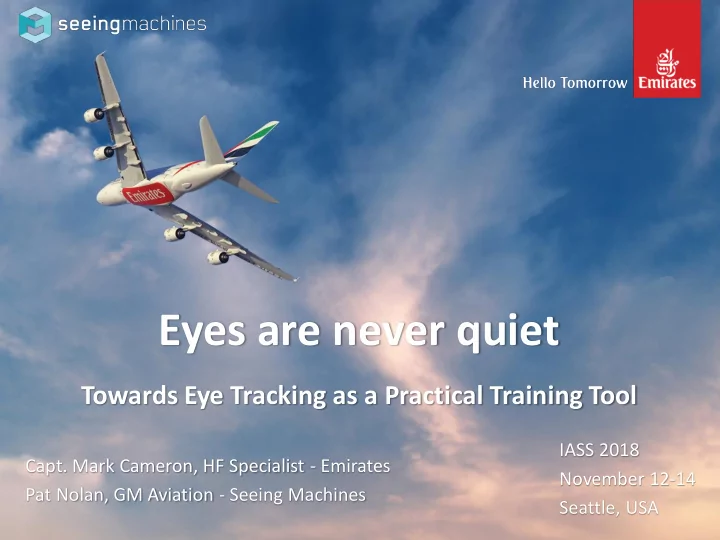 seeingmachines

Hello Tomorrow Emirates

Emirates

Eyes are never quiet

Towards Eye Tracking as a Practical Training Tool

Capt. Mark Cameron, HF Specialist - Emirates
Pat Nolan, GM Aviation - Seeing Machines

IASS 2018
November 12-14
Seattle, USA